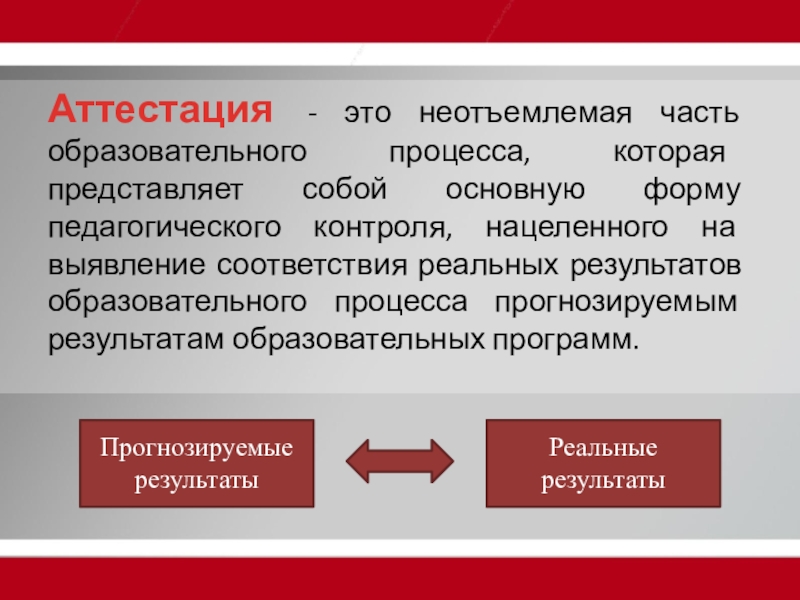 Аттестация - это неотъемлемая часть образовательного процесса, которая представляет собой основную форму педагогического контроля, нацеленного на выявление соответствия реальных результатов образовательного процесса прогнозируемым результатам образовательных программ.

Прогнозируемые результаты

Реальные результаты